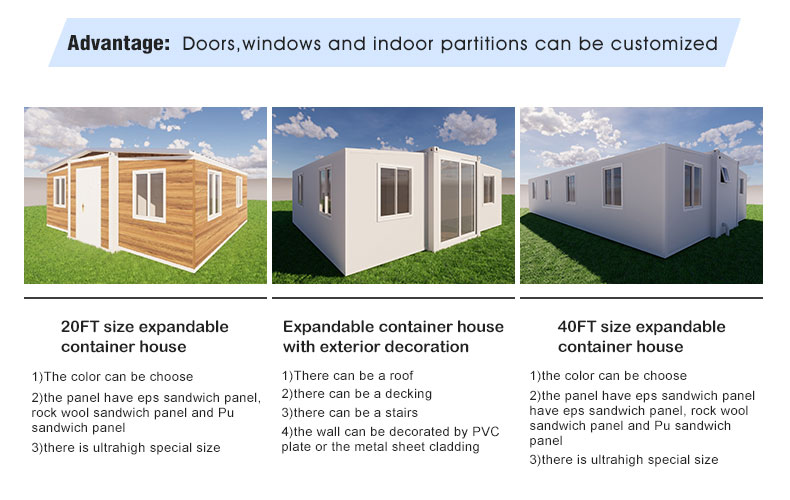 Advantage: Doors,windows and indoor partitions can be customized

20FT size expandable container house

1)The color can be choose

2)the panel have eps sandwich panel, rock wool sandwich panel and Pu sandwich panel

3)there is ultrahigh special size

Expandable container house with exterior decoration

1)There can be a roof

2)there can be a decking

3)there can be a stairs

4)the wall can be decorated by PVC plate or the metal sheet cladding

40FT size expandable container house

1)the color can be choose

2)the panel have eps sandwich panel have eps sandwich panel, rock wool sandwich panel and Pu sandwich panel

3)there is ultrahigh special size